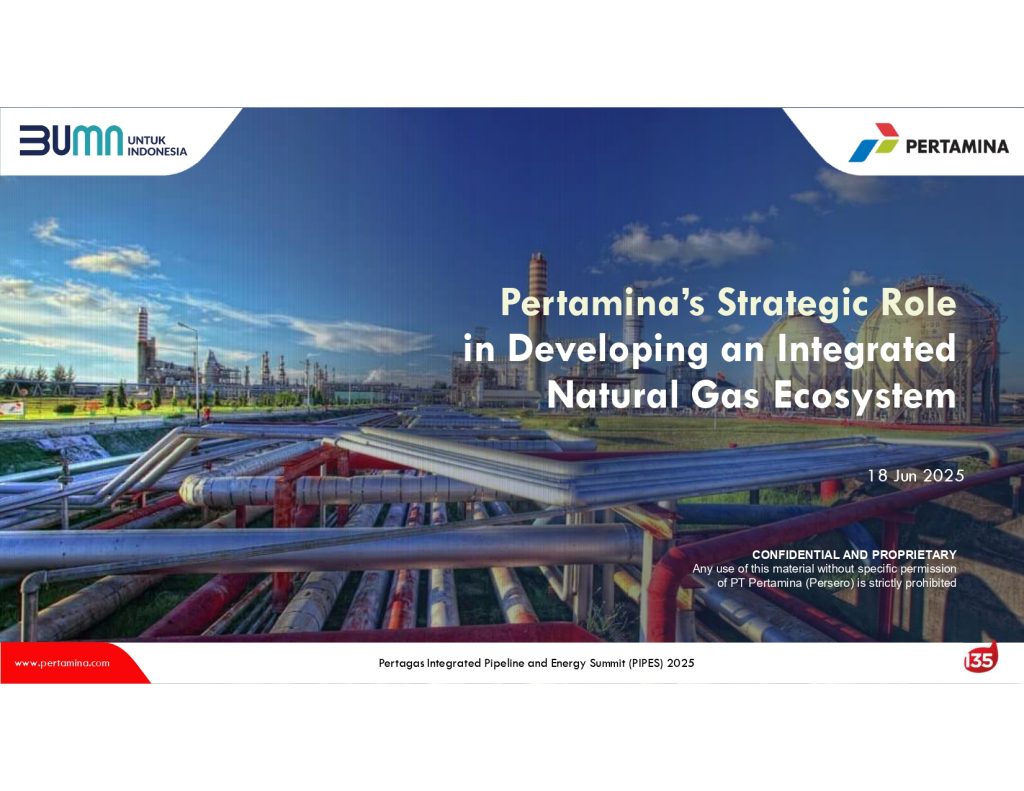 BUMN UNTUK INDONESIA

PERTAMINA

Pertamina's Strategic Role in Developing an Integrated Natural Gas Ecosystem

18 Jun 2025

CONFIDENTIAL AND PROPRIETARY
Any use of this material without specific permission of PT Pertamina (Persero) is strictly prohibited

www.pertamina.com

Pertagas Integrated Pipeline and Energy Summit (PIPES) 2025

135